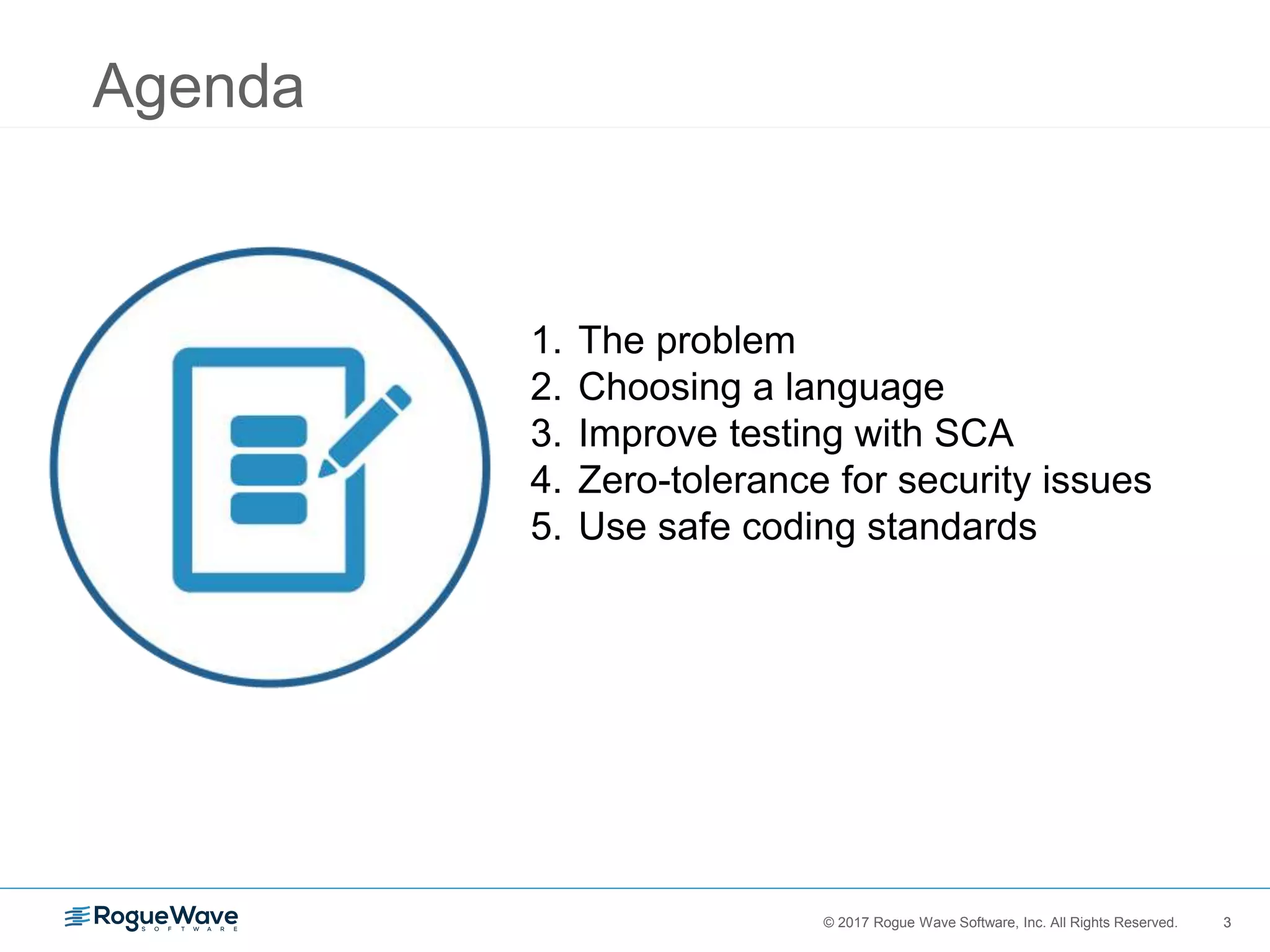 Agenda

1. The problem
2. Choosing a language
3. Improve testing with SCA
4. Zero-tolerance for security issues
5. Use safe coding standards

RogueWave SOFTWARE

© 2017 Rogue Wave Software, Inc. All Rights Reserved.

3